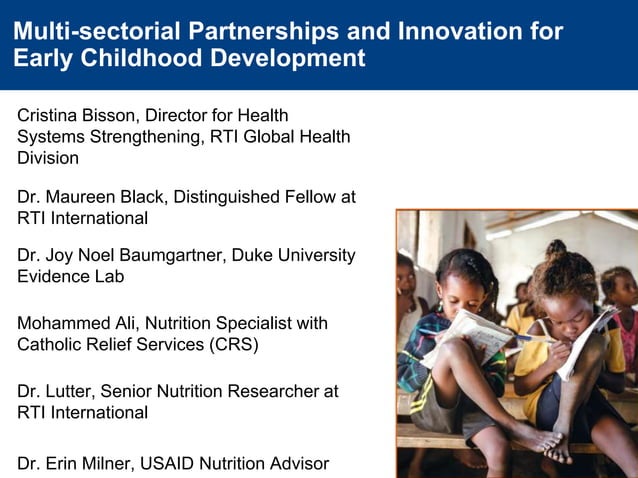 Multi-sectorial Partnerships and Innovation for Early Childhood Development

Cristina Bisson, Director for Health Systems Strengthening, RTI Global Health Division

Dr. Maureen Black, Distinguished Fellow at RTI International

Dr. Joy Noel Baumgartner, Duke University Evidence Lab

Mohammed Ali, Nutrition Specialist with Catholic Relief Services (CRS)

Dr. Lutter, Senior Nutrition Researcher at RTI International

Dr. Erin Milner, USAID Nutrition Advisor